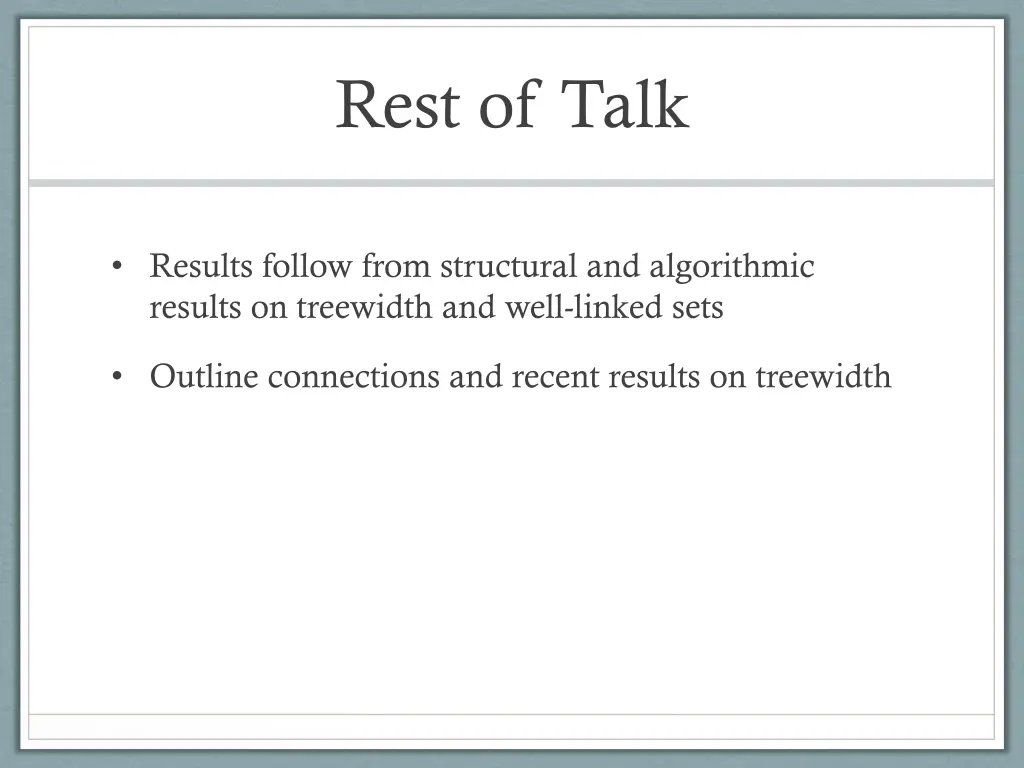 Rest of Talk

• Results follow from structural and algorithmic results on treewidth and well-linked sets

• Outline connections and recent results on treewidth